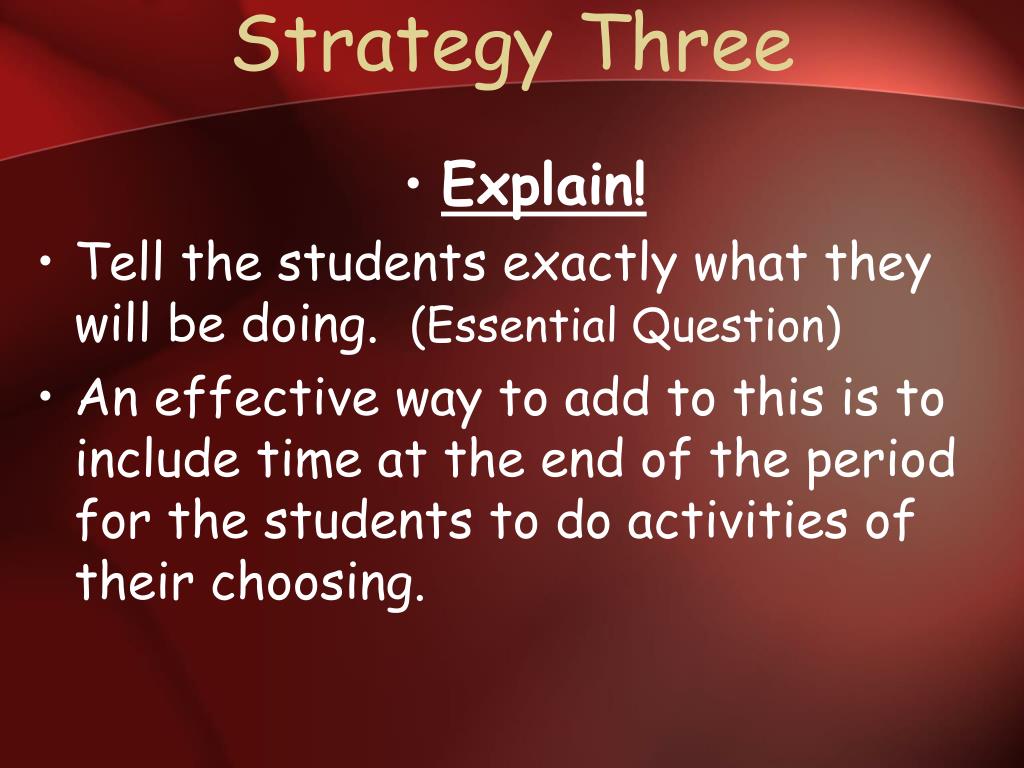 Strategy Three

• Explain!

• Tell the students exactly what they will be doing. (Essential Question)

• An effective way to add to this is to include time at the end of the period for the students to do activities of their choosing.